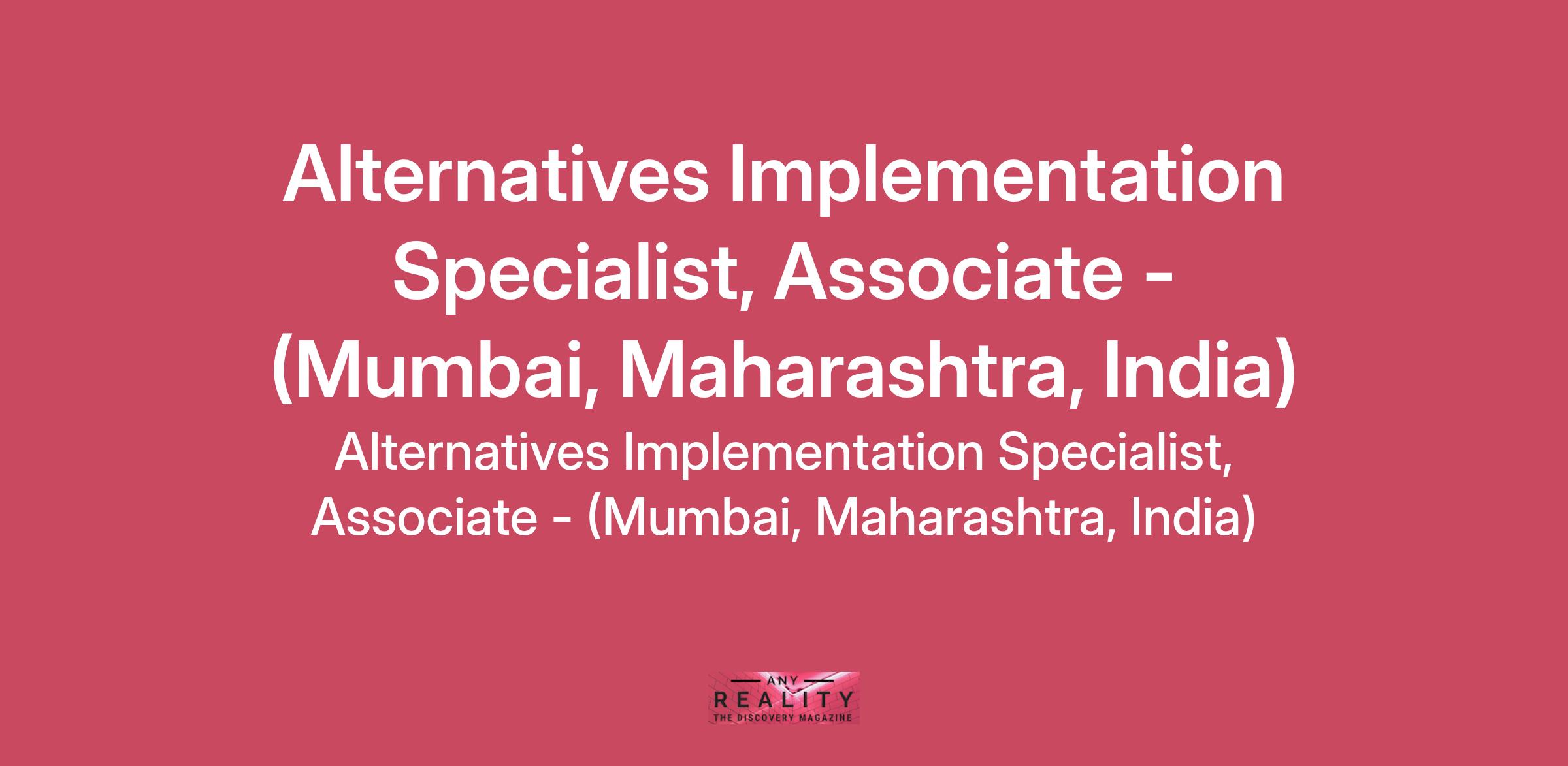 Alternatives Implementation Specialist, Associate - (Mumbai, Maharashtra, India)

Alternatives Implementation Specialist, Associate - (Mumbai, Maharashtra, India)

ANY
REALITY
THE DISCOVERY MAGAZINE